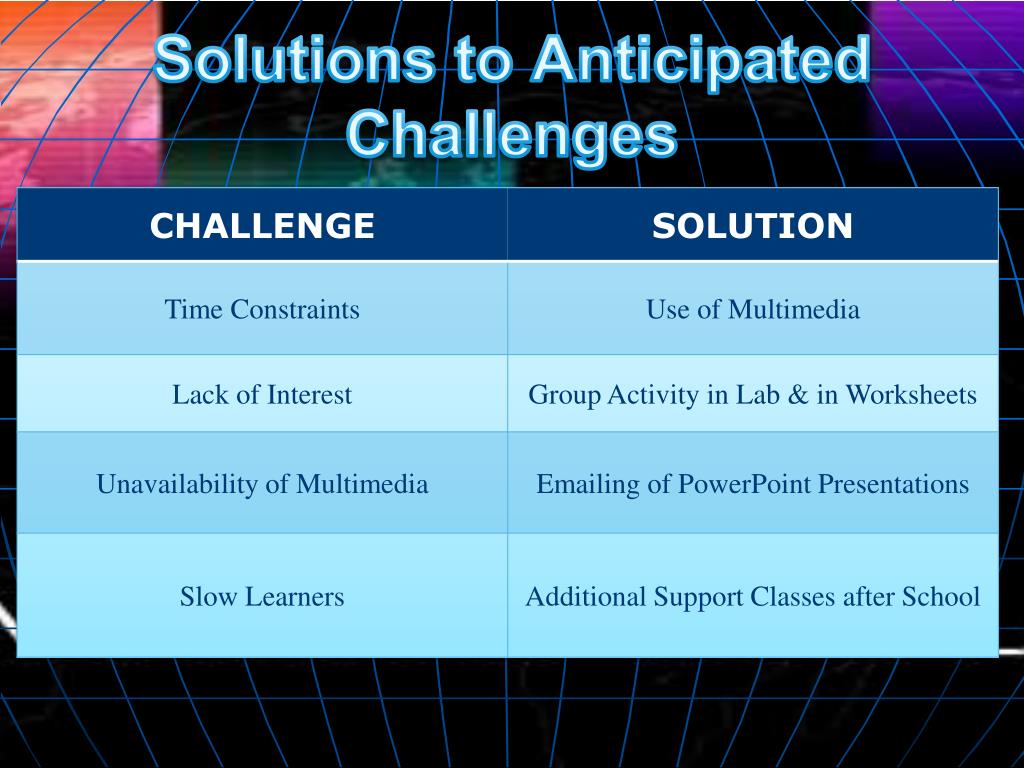 Solutions to Anticipated Challenges

| CHALLENGE | SOLUTION |
|---|---|
| Time Constraints | Use of Multimedia |
| Lack of Interest | Group Activity in Lab & in Worksheets |
| Unavailability of Multimedia | Emailing of PowerPoint Presentations |
| Slow Learners | Additional Support Classes after School |